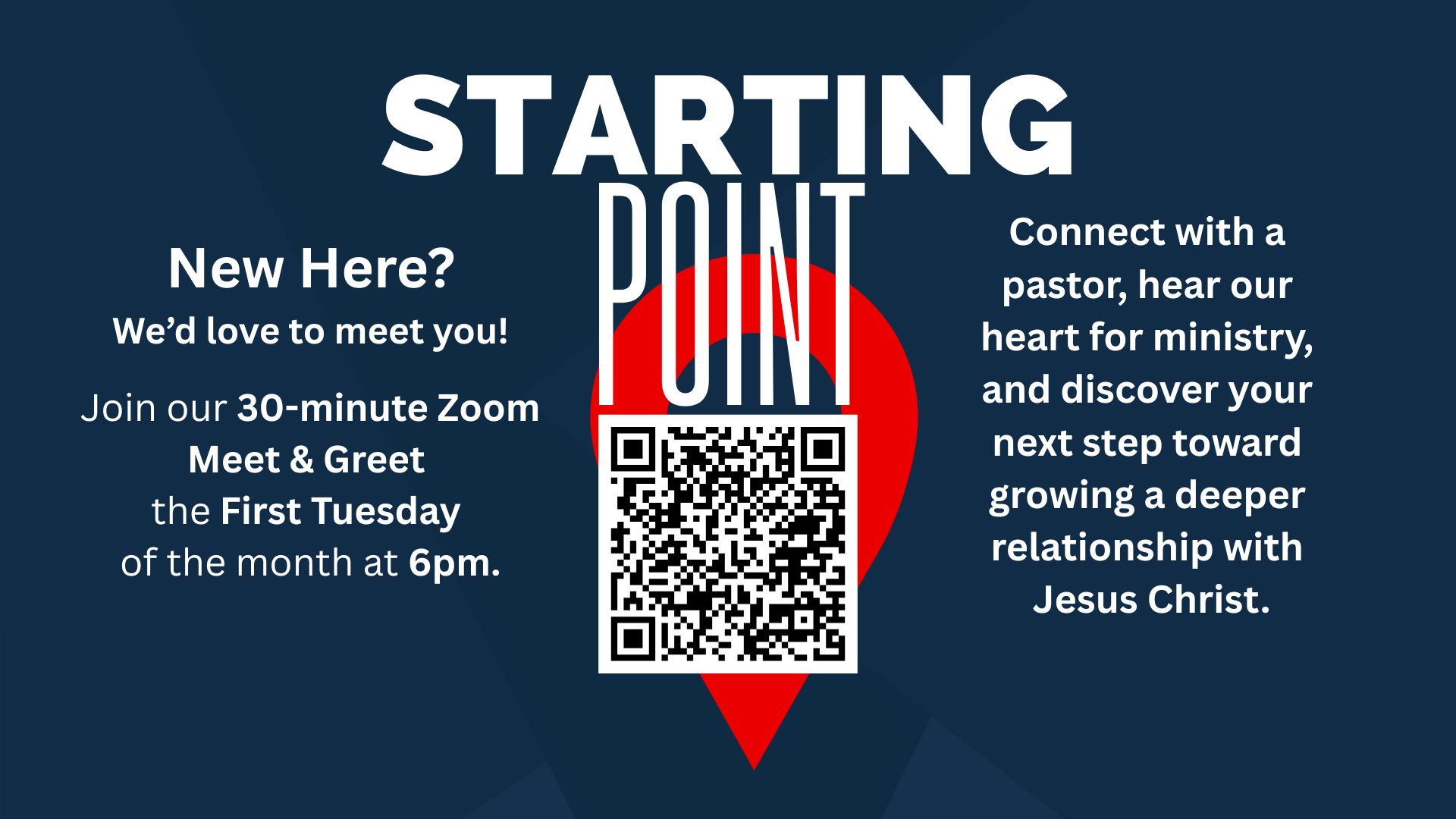 STARTING POINT

New Here?
We'd love to meet you!

Join our 30-minute Zoom Meet & Greet the First Tuesday of the month at 6pm.

Connect with a pastor, hear our heart for ministry, and discover your next step toward growing a deeper relationship with Jesus Christ.